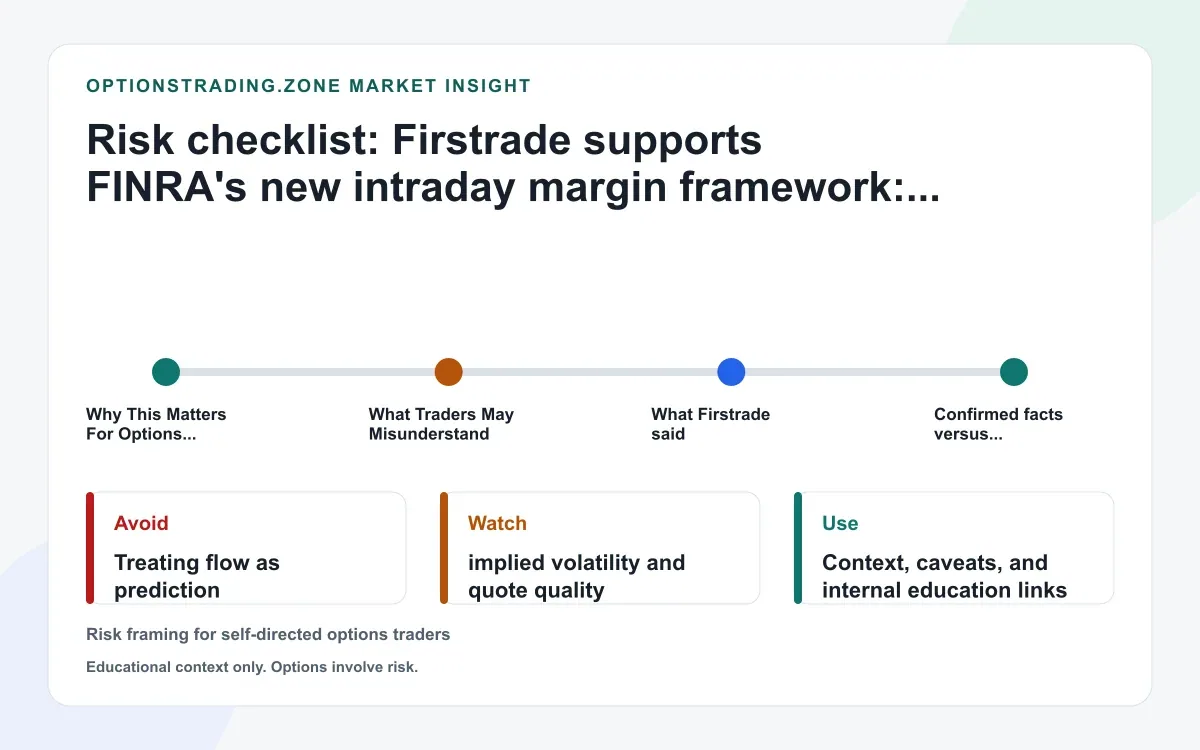 OPTIONSTRADING.ZONE MARKET INSIGHT

Risk checklist: Firstrade supports FINRA's new intraday margin framework:...

Why This Matters For Options...

What Traders May Misunderstand

What Firstrade said

Confirmed facts versus...

Avoid

Treating flow as prediction

Watch

implied volatility and quote quality

Use

Context, caveats, and internal education links

Risk framing for self-directed options traders

Educational context only. Options involve risk.